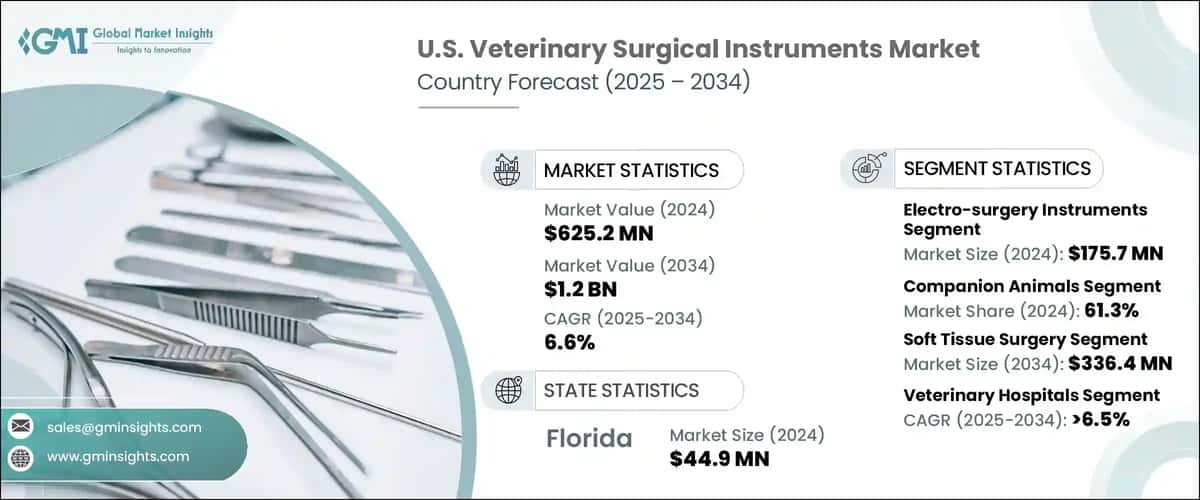 GMI Global Market Insights
Insights to Innovation

U.S. Veterinary Surgical Instruments Market
Country Forecast (2025 – 2034)

MARKET STATISTICS

Market Value (2024)
$625.2 MN

Market Value (2034)
$1.2 BN

CAGR (2025-2034)
6.6%

STATE STATISTICS

Florida

Market Size (2024)
$44.9 MN

SEGMENT STATISTICS

Electro-surgery Instruments Segment
Market Size (2024): $175.7 MN

Companion Animals Segment
Market Share (2024): 61.3%

Soft Tissue Surgery Segment
Market Size (2034): $336.4 MN

Veterinary Hospitals Segment
CAGR (2025-2034): >6.5%

sales@gminsights.com

www.gminsights.com